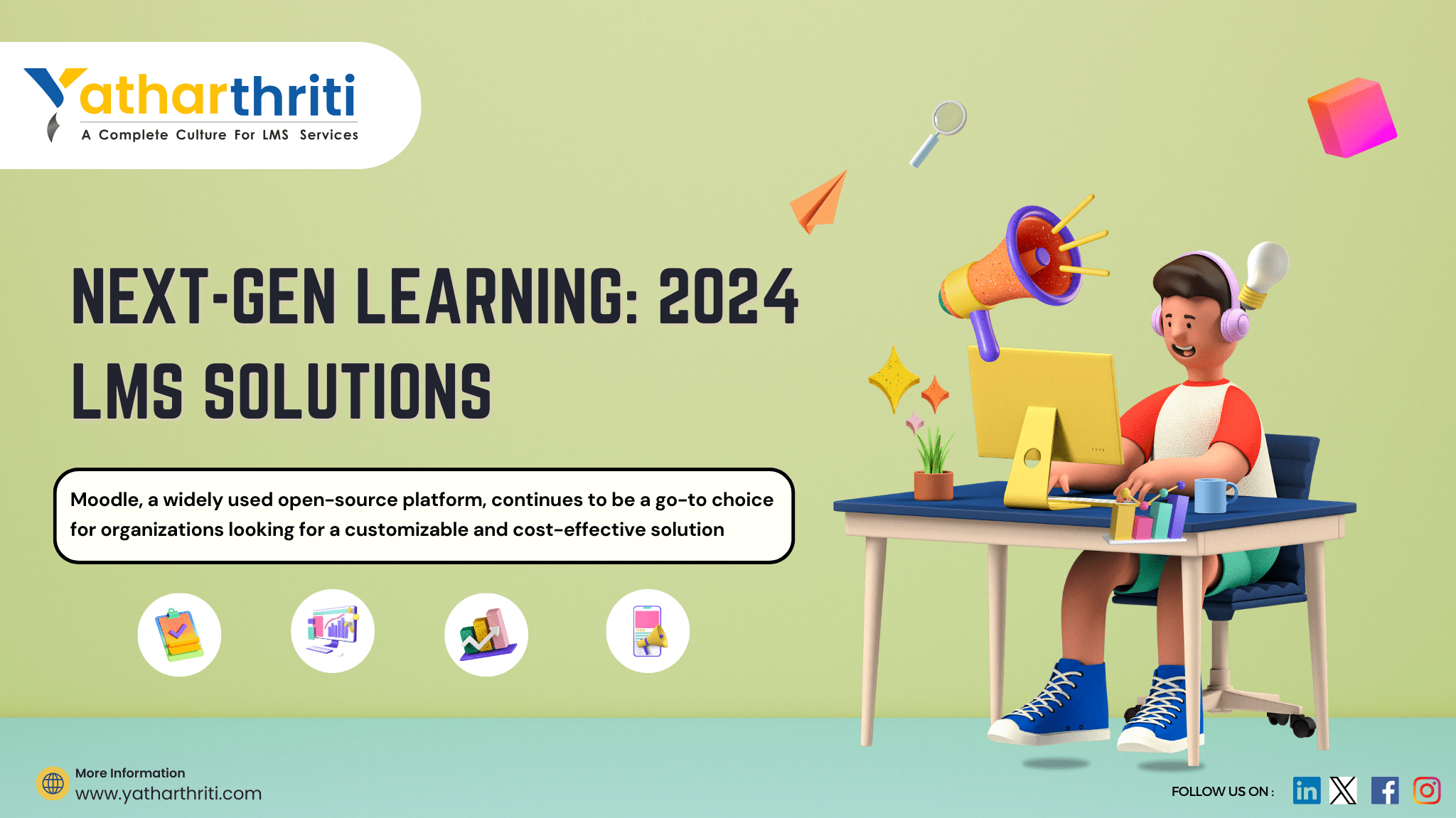 Yatharthriti
A Complete Culture For LMS Services

NEXT-GEN LEARNING: 2024 LMS SOLUTIONS

Moodle, a widely used open-source platform, continues to be a go-to choice for organizations looking for a customizable and cost-effective solution

More Information
www.yatharthriti.com

FOLLOW US ON :